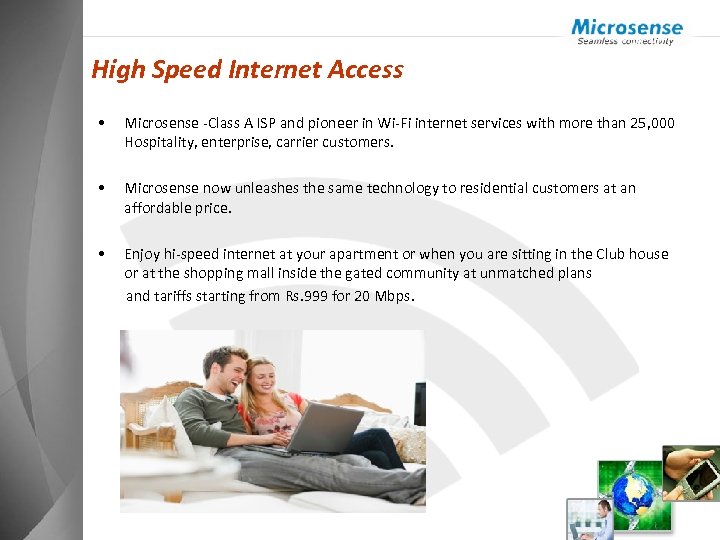 Microsense
Seamless connectivity

High Speed Internet Access

• Microsense -Class A ISP and pioneer in Wi-Fi internet services with more than 25,000 Hospitality, enterprise, carrier customers.

• Microsense now unleashes the same technology to residential customers at an affordable price.

• Enjoy hi-speed internet at your apartment or when you are sitting in the Club house or at the shopping mall inside the gated community at unmatched plans and tariffs starting from Rs.999 for 20 Mbps.